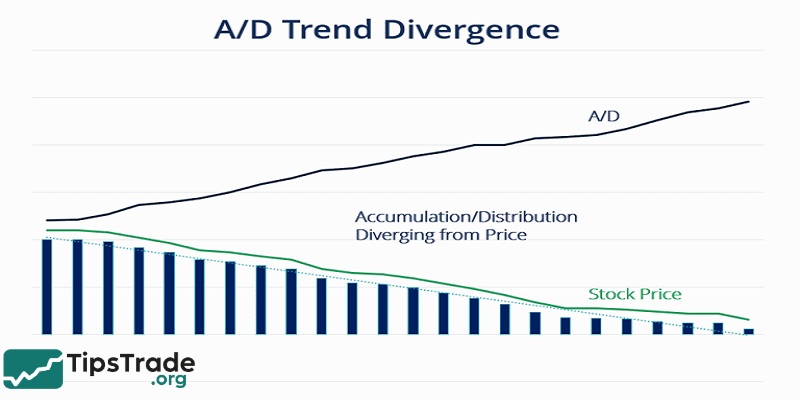 A/D Trend Divergence

A/D

Accumulation/Distribution Diverging from Price

Stock Price

TipsTrade .org